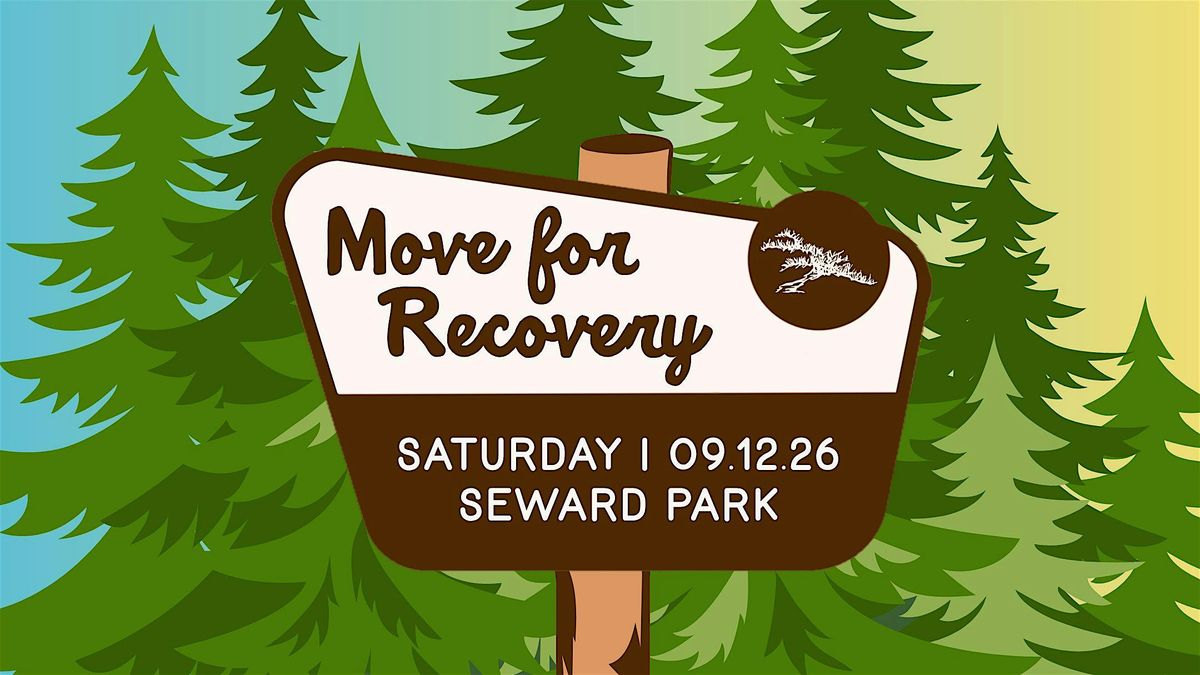 Move for Recovery

SATURDAY | 09.12.26
SEWARD PARK